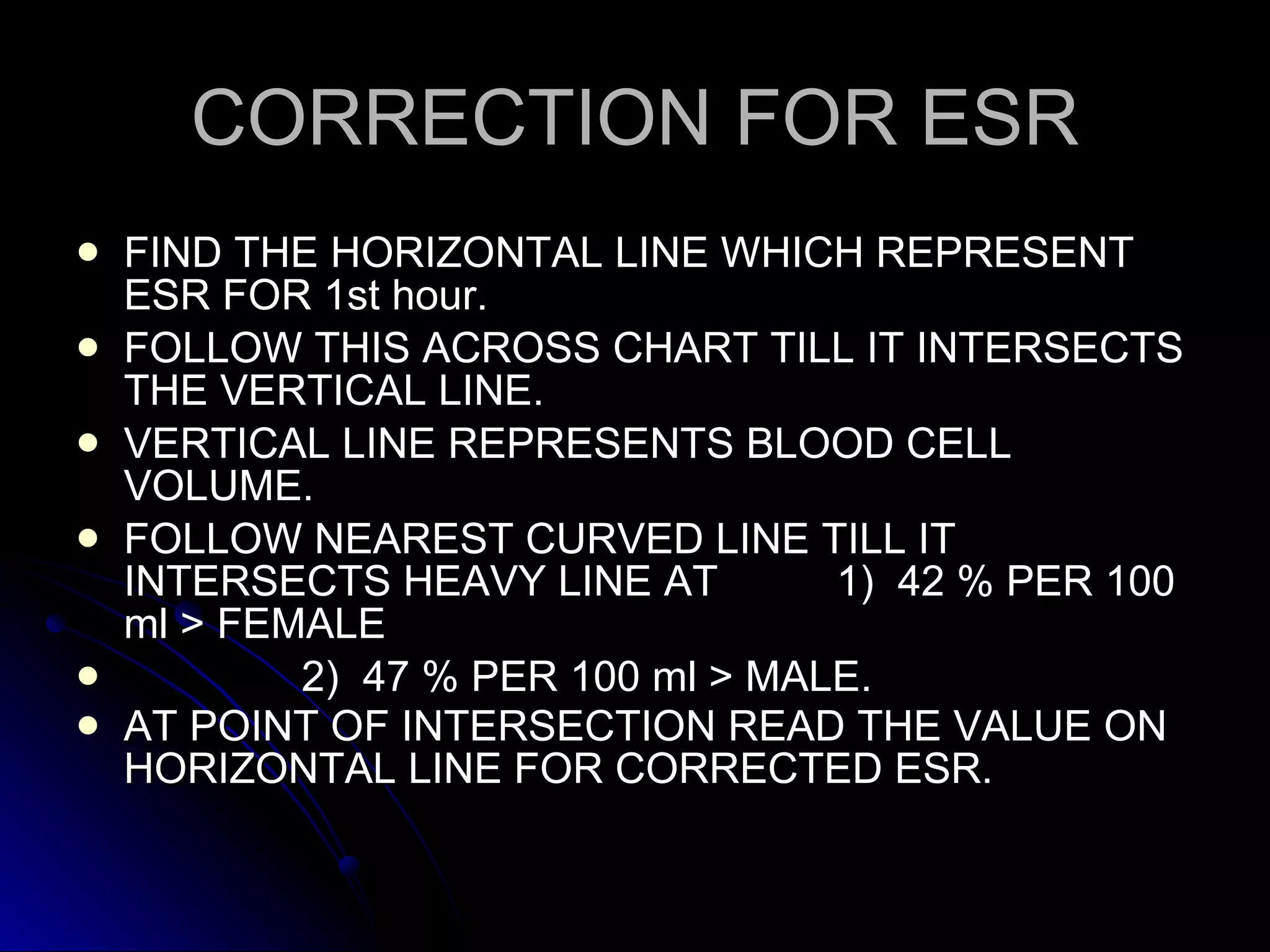 CORRECTION FOR ESR

- FIND THE HORIZONTAL LINE WHICH REPRESENT ESR FOR 1st hour.
- FOLLOW THIS ACROSS CHART TILL IT INTERSECTS THE VERTICAL LINE.
- VERTICAL LINE REPRESENTS BLOOD CELL VOLUME.
- FOLLOW NEAREST CURVED LINE TILL IT INTERSECTS HEAVY LINE AT 1) 42 % PER 100 ml > FEMALE
- 2) 47 % PER 100 ml > MALE.
- AT POINT OF INTERSECTION READ THE VALUE ON HORIZONTAL LINE FOR CORRECTED ESR.